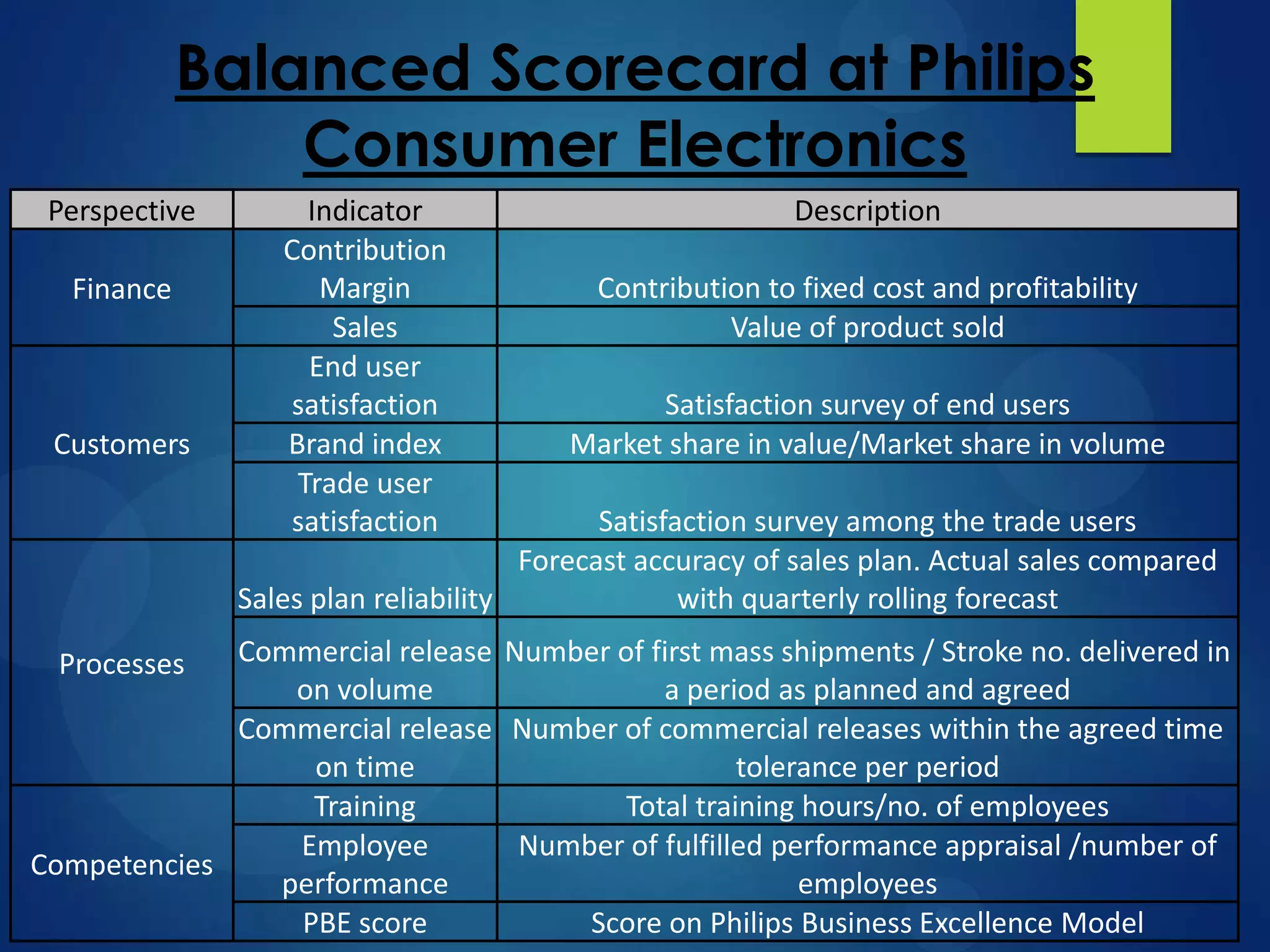 Balanced Scorecard at Philips Consumer Electronics

| Perspective | Indicator | Description |
|---|---|---|
| Finance | Contribution Margin | Contribution to fixed cost and profitability |
| | Sales | Value of product sold |
| Customers | End user satisfaction | Satisfaction survey of end users |
| | Brand index | Market share in value/Market share in volume |
| | Trade user satisfaction | Satisfaction survey among the trade users |
| Processes | Sales plan reliability | Forecast accuracy of sales plan. Actual sales compared with quarterly rolling forecast |
| | Commercial release on volume | Number of first mass shipments / Stroke no. delivered in a period as planned and agreed |
| | Commercial release on time | Number of commercial releases within the agreed time tolerance per period |
| Competencies | Training | Total training hours/no. of employees |
| | Employee performance | Number of fulfilled performance appraisal /number of employees |
| | PBE score | Score on Philips Business Excellence Model |